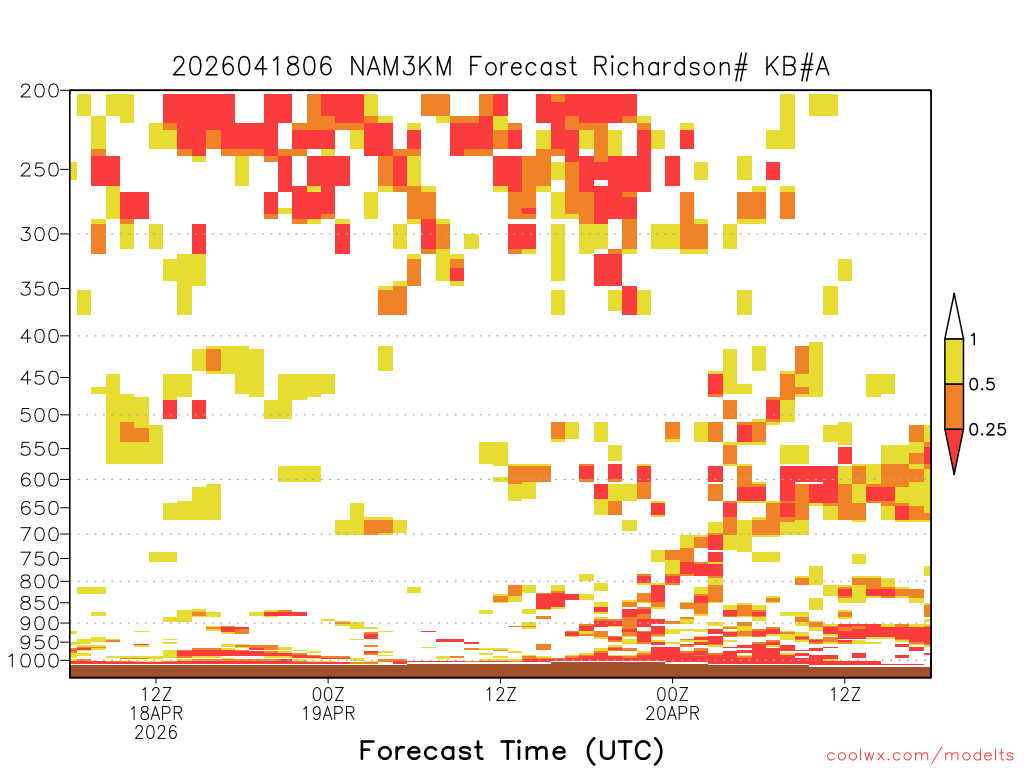 2026041806 NAM3KM Forecast Richardson# KB#A

200
250
300
350
400
450
500
550
600
650
700
750
800
850
900
950
1000

1
0.5
0.25

12Z
18APR
2026

00Z
19APR

12Z

00Z
20APR

12Z

Forecast Time (UTC)

coolwx.com/modelts